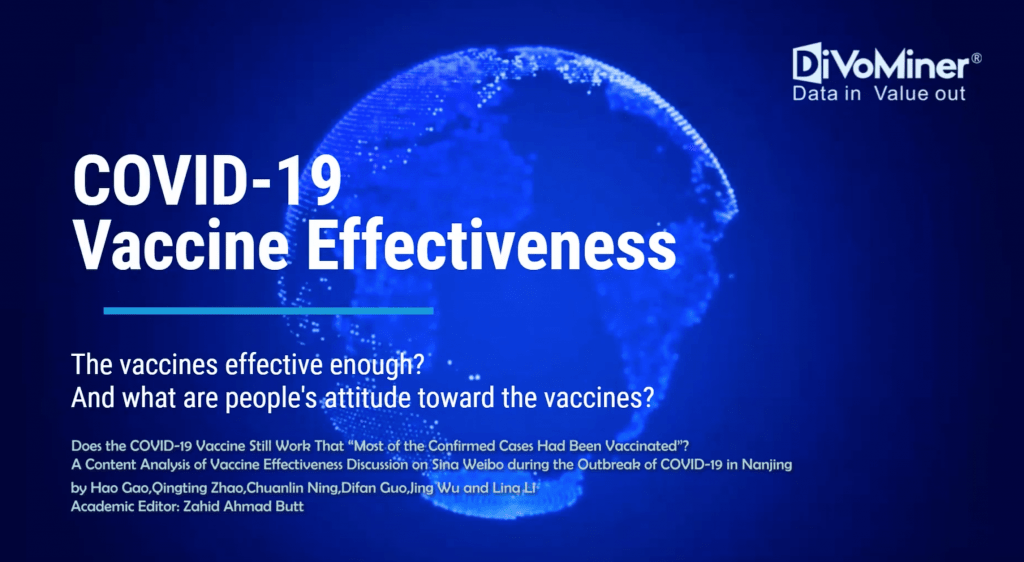 DiVoMiner®
Data in Value out

COVID-19
Vaccine Effectiveness

The vaccines effective enough?
And what are people's attitude toward the vaccines?

Does the COVID-19 Vaccine Still Work That "Most of the Confirmed Cases Had Been Vaccinated"?
A Content Analysis of Vaccine Effectiveness Discussion on Sina Weibo during the Outbreak of COVID-19 in Nanjing

by Hao Gao,Qingting Zhao,Chuanlin Ning,Difan Guo,Jing Wu and Ling Li
Academic Editor: Zahid Ahmad Butt